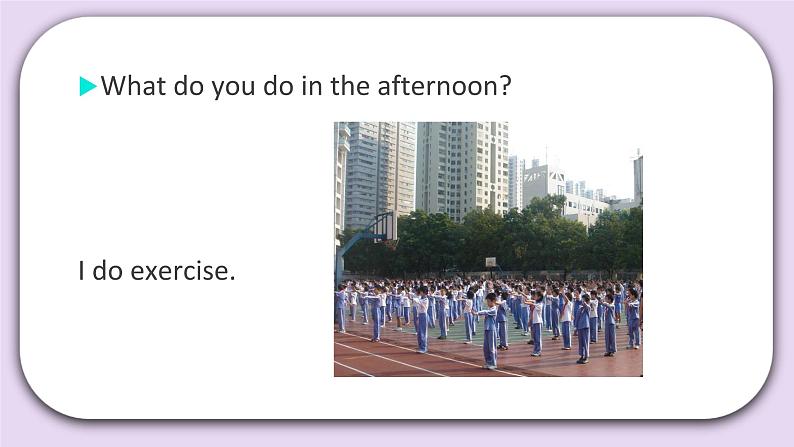 What do you do in the afternoon?

I do exercise.